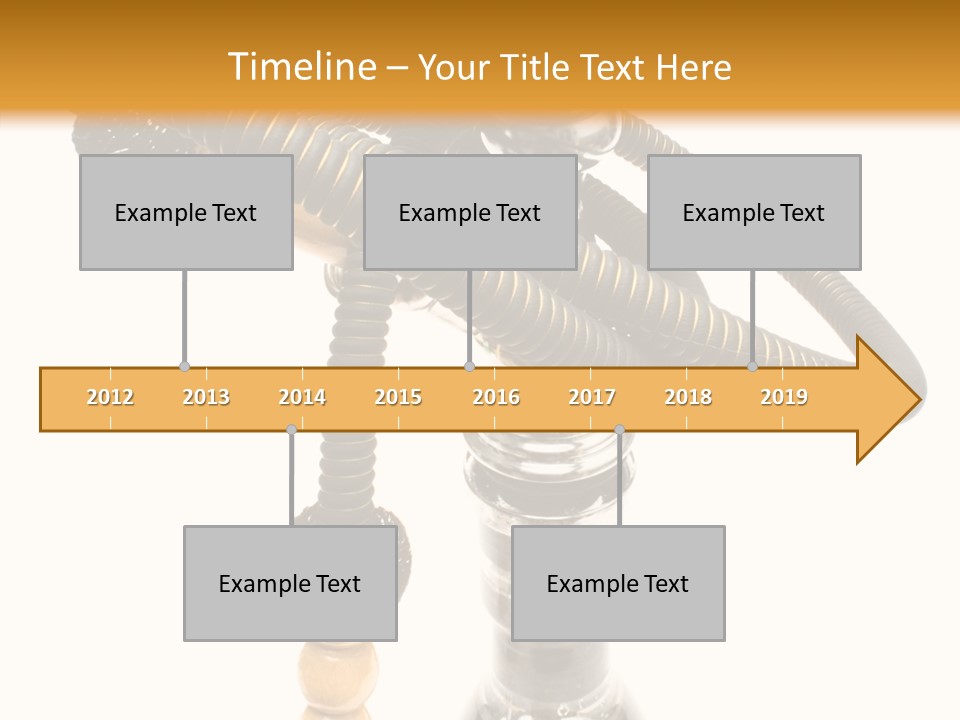 Timeline – Your Title Text Here

Example Text

Example Text

Example Text

2012 2013 2014 2015 2016 2017 2018 2019

Example Text

Example Text